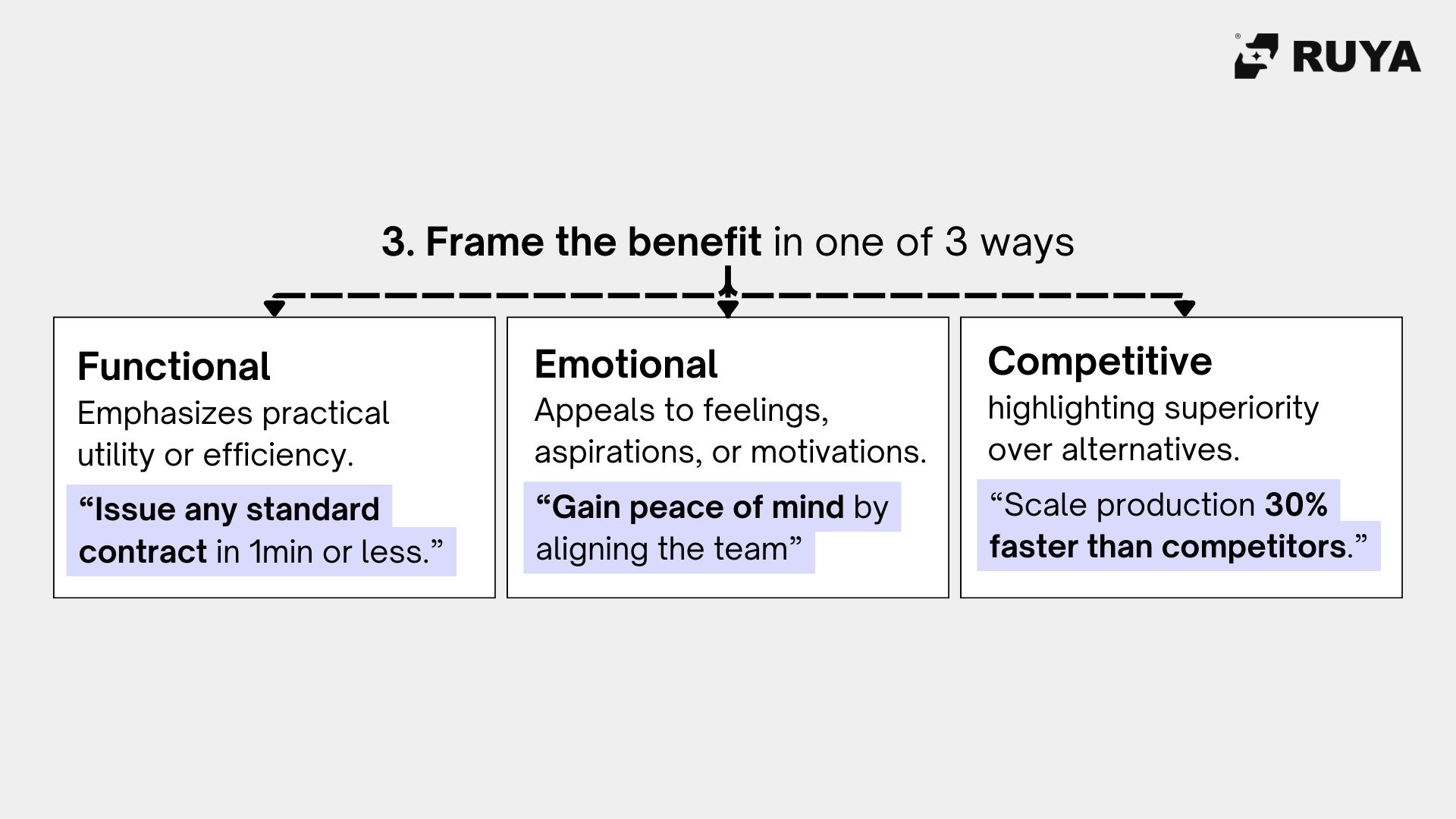 RUYA

3. Frame the benefit in one of 3 ways

Functional
Emphasizes practical utility or efficiency.
“Issue any standard contract in 1min or less.”

Emotional
Appeals to feelings, aspirations, or motivations.
“Gain peace of mind by aligning the team”

Competitive
highlighting superiority over alternatives.
“Scale production 30% faster than competitors.”